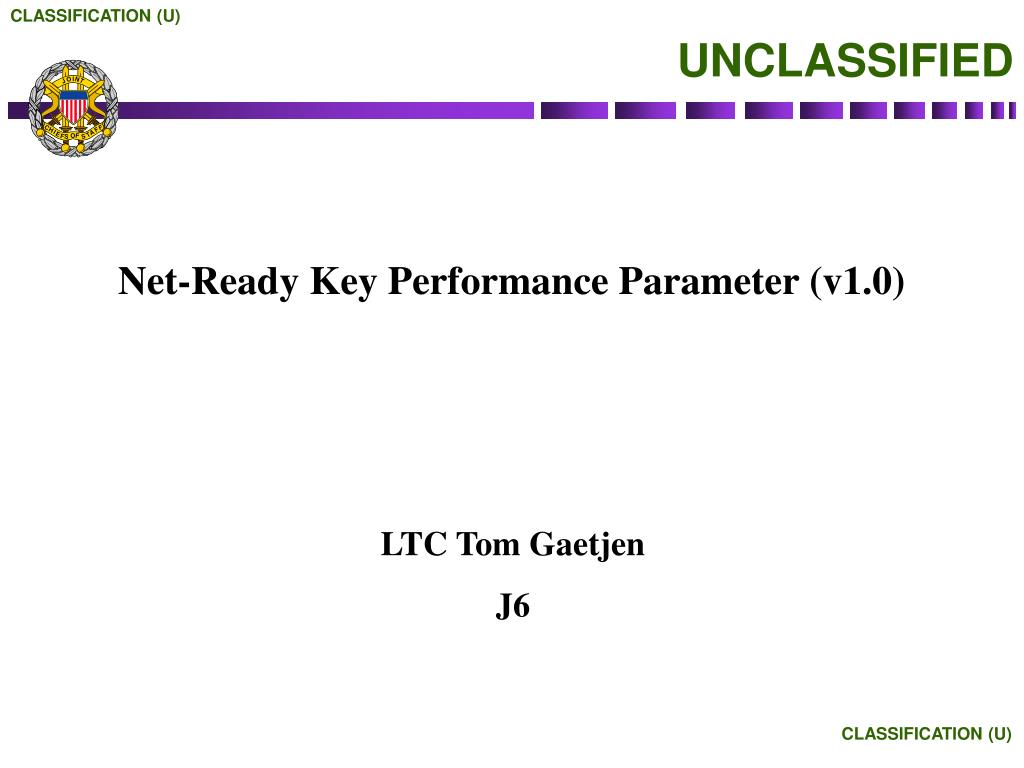 CLASSIFICATION (U)

UNCLASSIFIED

JOINT CHIEFS OF STAFF

Net-Ready Key Performance Parameter (v1.0)

LTC Tom Gaetjen

J6

CLASSIFICATION (U)